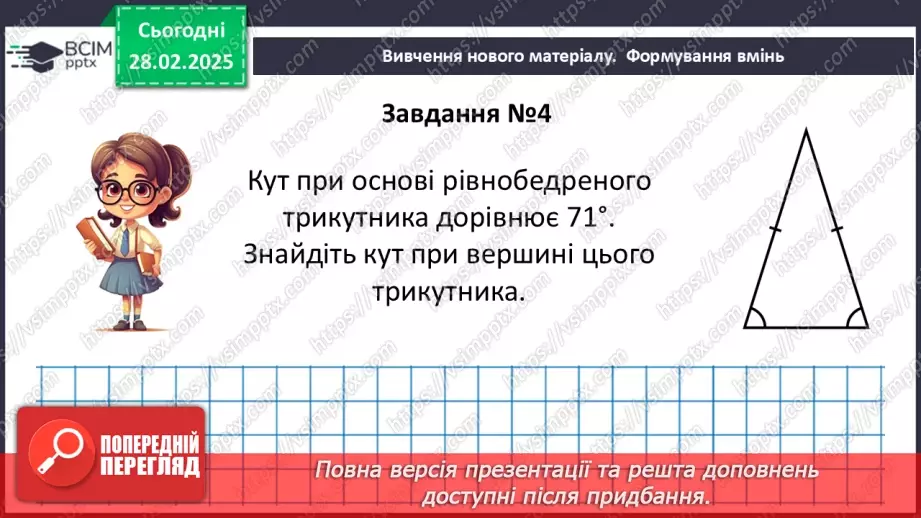 ВСІМ pptx

Сьогодні 28.02.2025

Вивчення нового матеріалу. Формування вмінь

Завдання №4

Кут при основі рівнобедреного трикутника дорівнює 71°. Знайдіть кут при вершині цього трикутника.

ПОПЕРЕДНІЙ ПЕРЕГЛЯД

Повна версія презентації та решта доповнень доступні після придбання.

https://vsimpptx.com